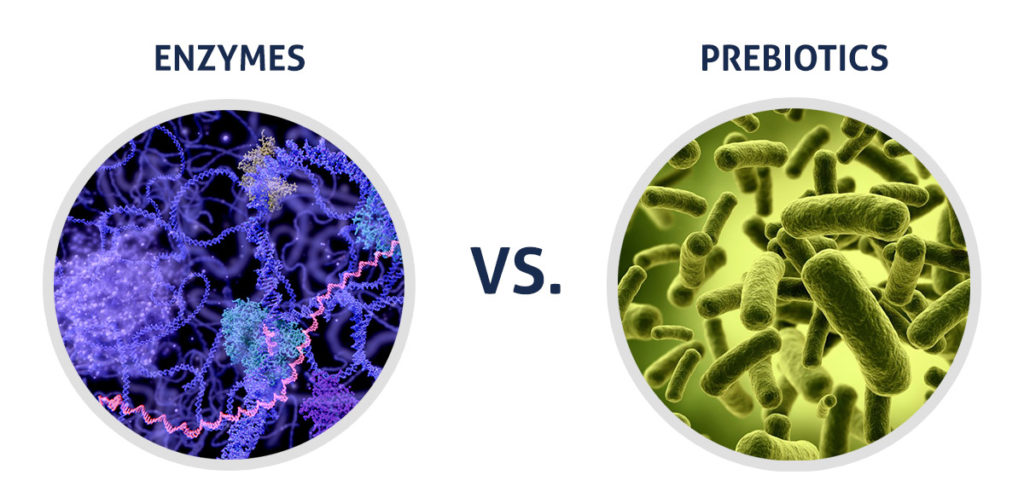 ENZYMES

VS.

PREBIOTICS